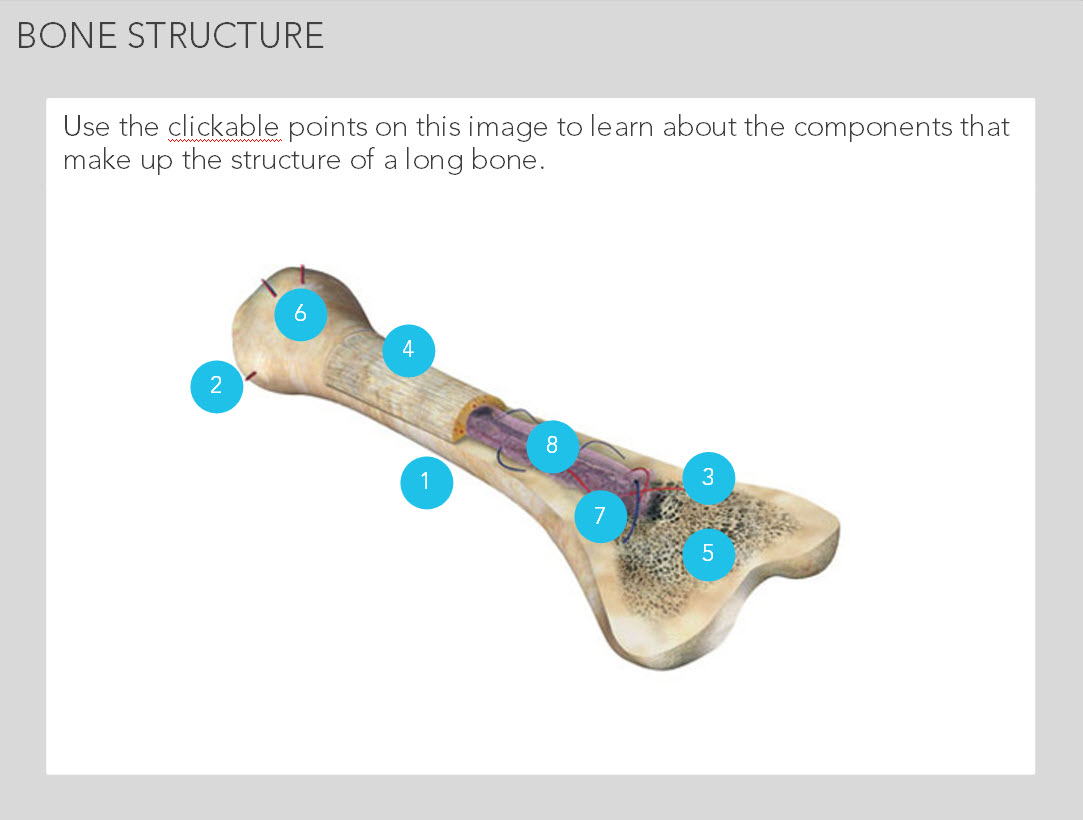 BONE STRUCTURE

Use the clickable points on this image to learn about the components that make up the structure of a long bone.

6
4
2
8
1
3
7
5